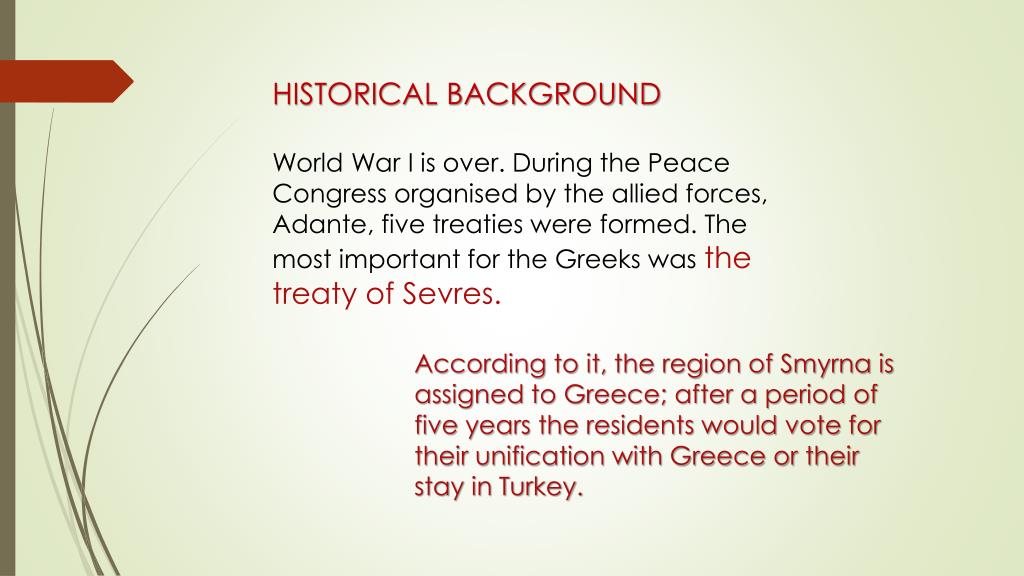 HISTORICAL BACKGROUND

World War I is over. During the Peace Congress organised by the allied forces, Adante, five treaties were formed. The most important for the Greeks was the treaty of Sevres.

According to it, the region of Smyrna is assigned to Greece; after a period of five years the residents would vote for their unification with Greece or their stay in Turkey.